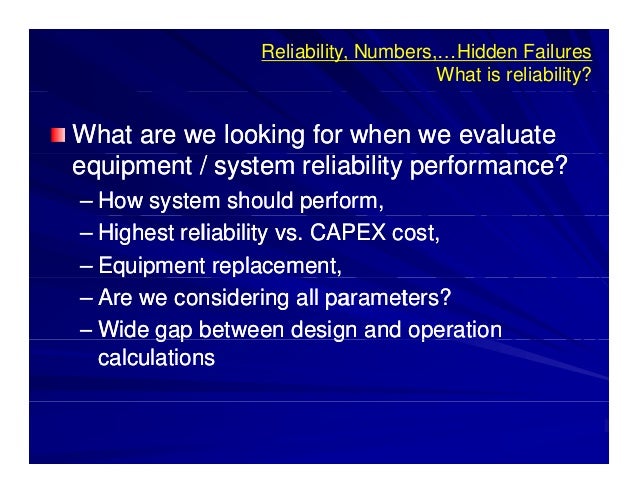 Reliability, Numbers,…Hidden Failures
What is reliability?

What are we looking for when we evaluate equipment / system reliability performance?
– How system should perform,
– Highest reliability vs. CAPEX cost,
– Equipment replacement,
– Are we considering all parameters?
– Wide gap between design and operation calculations